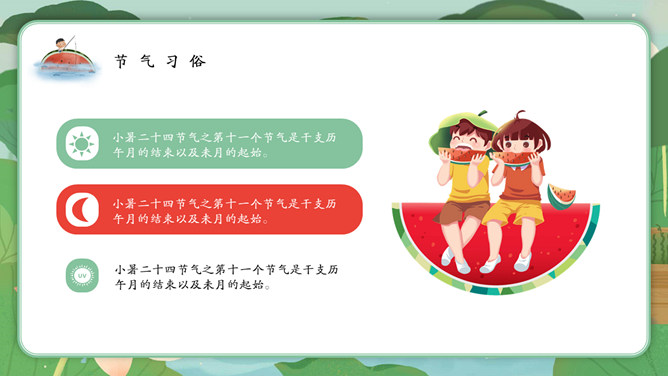 节气习俗

小暑二十四节气之第十一个节气是干支历午月的结束以及未月的起始。

小暑二十四节气之第十一个节气是干支历午月的结束以及未月的起始。

UV

小暑二十四节气之第十一个节气是干支历午月的结束以及未月的起始。